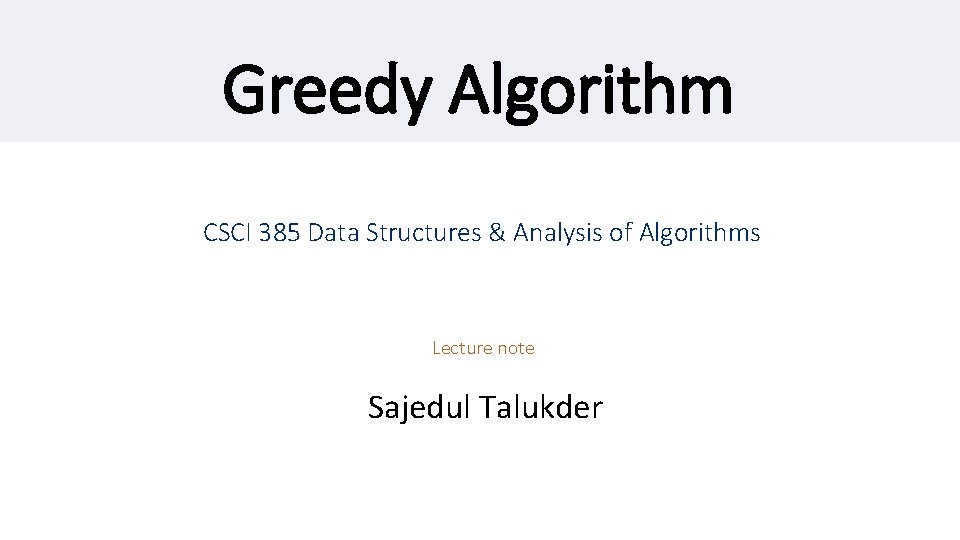 Greedy Algorithm

CSCI 385 Data Structures & Analysis of Algorithms

Lecture note

Sajedul Talukder